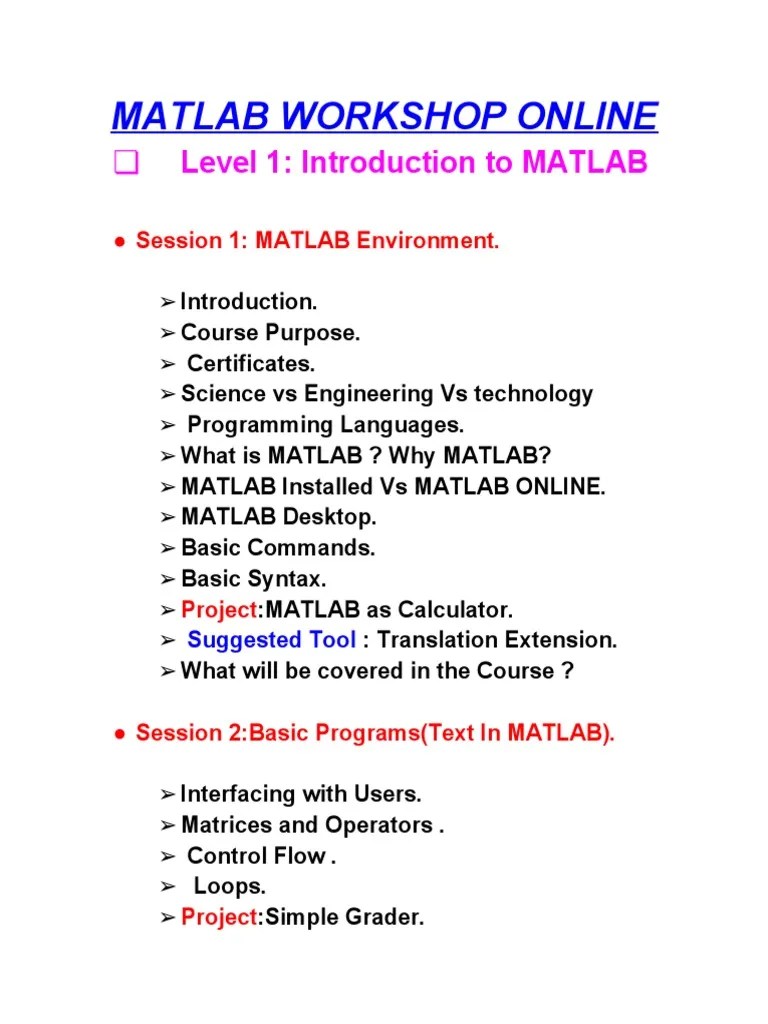 MATLAB WORKSHOP ONLINE

❑ Level 1: Introduction to MATLAB

● Session 1: MATLAB Environment.

➢ Introduction.
➢ Course Purpose.
➢ Certificates.
➢ Science vs Engineering Vs technology
➢ Programming Languages.
➢ What is MATLAB ? Why MATLAB?
➢ MATLAB Installed Vs MATLAB ONLINE.
➢ MATLAB Desktop.
➢ Basic Commands.
➢ Basic Syntax.
➢ Project:MATLAB as Calculator.
➢ Suggested Tool : Translation Extension.
➢ What will be covered in the Course ?

● Session 2:Basic Programs(Text In MATLAB).

➢ Interfacing with Users.
➢ Matrices and Operators .
➢ Control Flow .
➢ Loops.
➢ Project:Simple Grader.